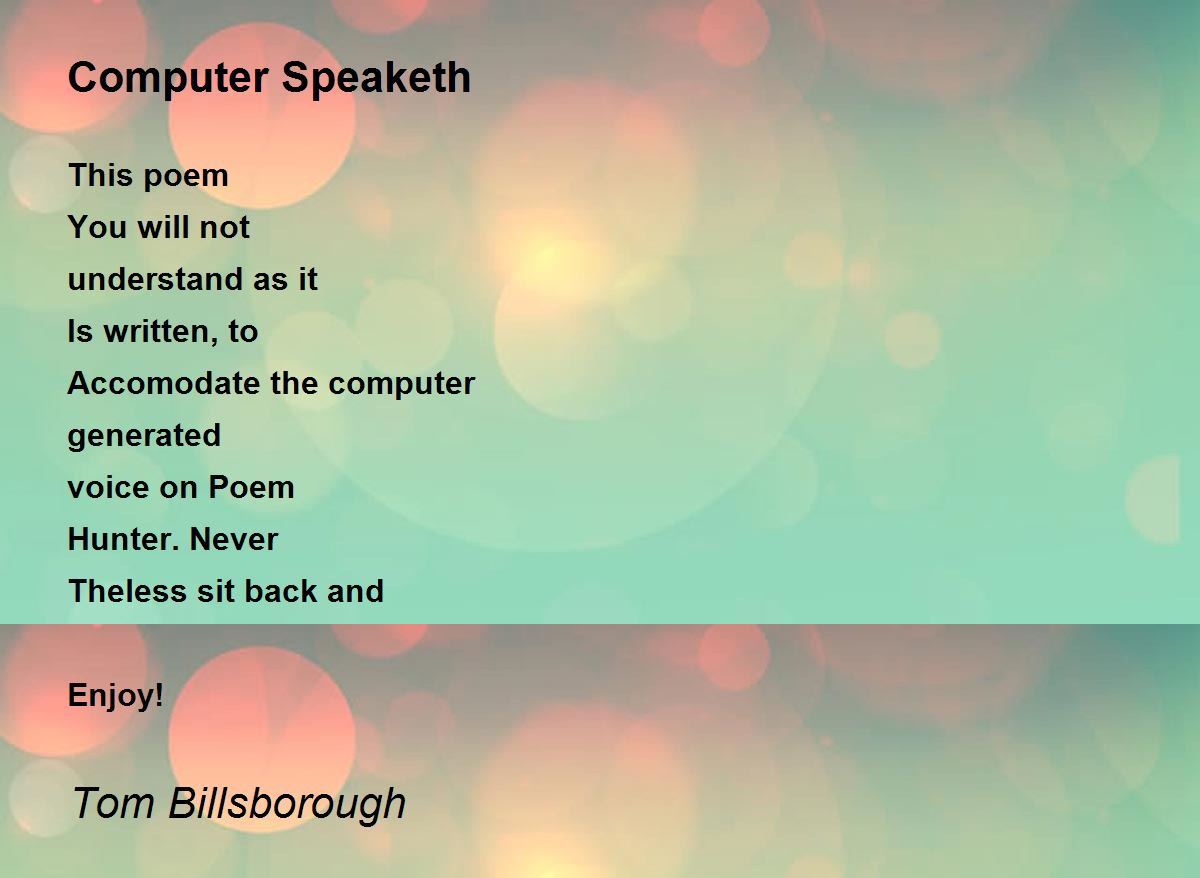 Computer Speaketh

This poem
You will not
understand as it
Is written, to
Accomodate the computer
generated
voice on Poem
Hunter. Never
Theless sit back and

Enjoy!

Tom Billsborough